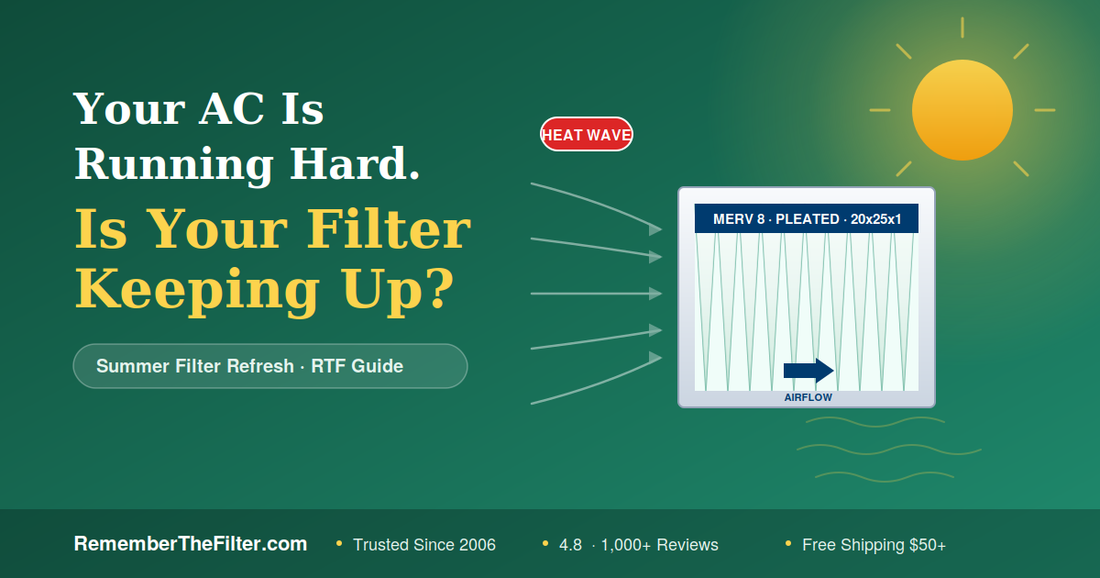 Your AC Is Running Hard.

Is Your Filter Keeping Up?

Summer Filter Refresh · RTF Guide

HEAT WAVE

MERV 8 · PLEATED · 20x25x1

AIRFLOW

RememberTheFilter.com

• Trusted Since 2006

• 4.8 · 1,000+ Reviews

• Free Shipping $50+